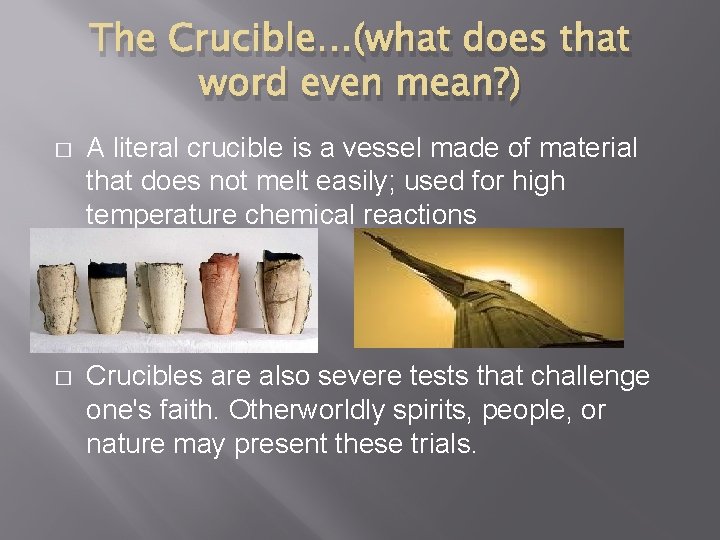 The Crucible…(what does that word even mean?)

□ A literal crucible is a vessel made of material that does not melt easily; used for high temperature chemical reactions

□ Crucibles are also severe tests that challenge one's faith. Otherworldly spirits, people, or nature may present these trials.